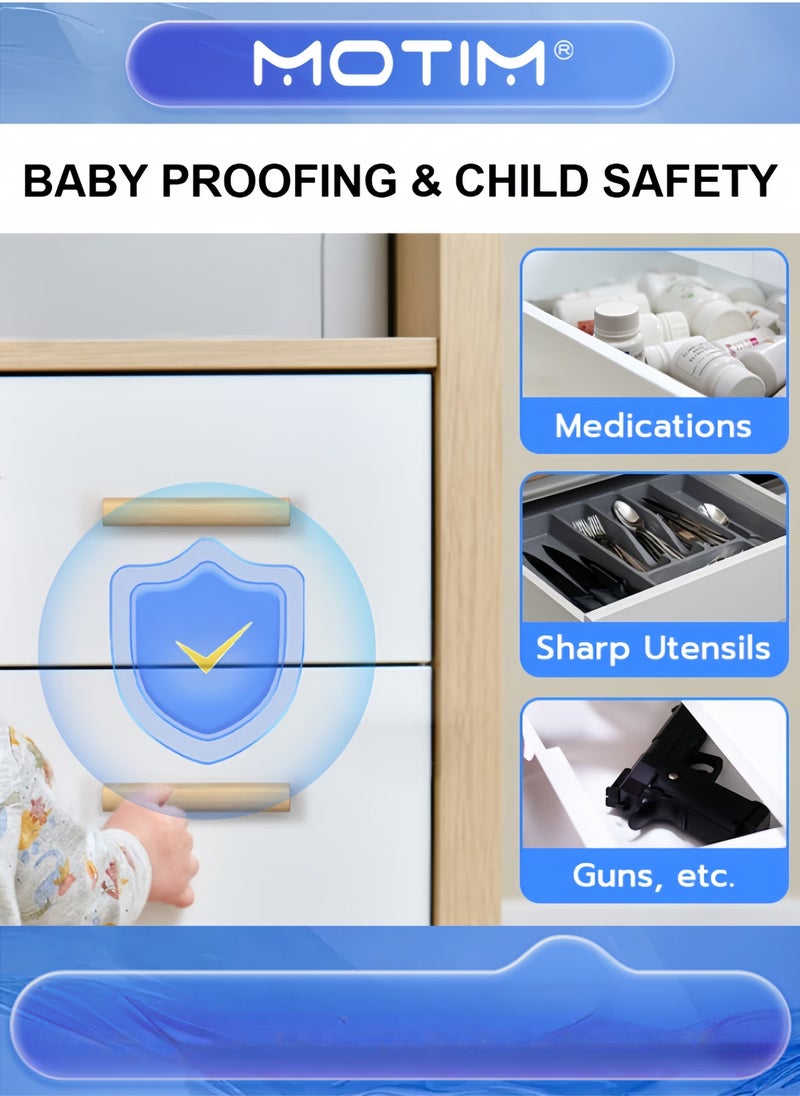 MOTIM®

BABY PROOFING & CHILD SAFETY

Medications

Sharp Utensils

Guns, etc.